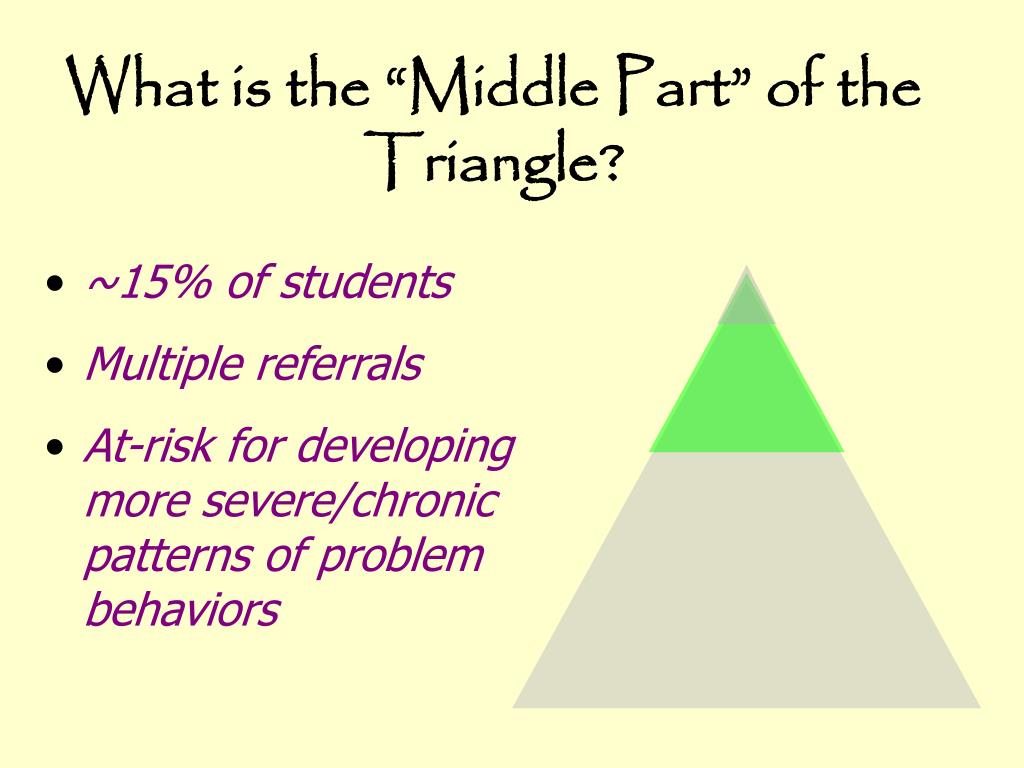 What is the “Middle Part” of the Triangle?

• ~15% of students
• Multiple referrals
• At-risk for developing more severe/chronic patterns of problem behaviors